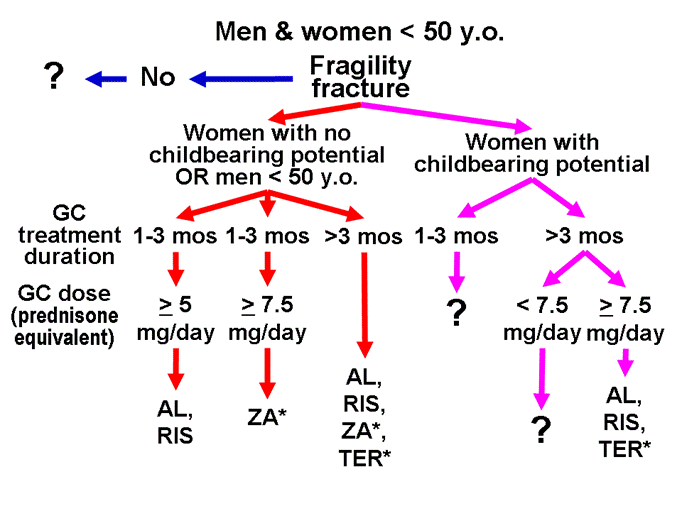 Men & women < 50 y.o.

? No Fragility fracture

Women with no childbearing potential OR men < 50 y.o.

Women with childbearing potential

GC treatment duration

1-3 mos 1-3 mos >3 mos 1-3 mos >3 mos

GC dose (prednisone equivalent)

$\geq$ 5 mg/day

$\geq$ 7.5 mg/day

?

< 7.5 mg/day

$\geq$ 7.5 mg/day

AL, RIS

ZA*

AL, RIS, ZA*, TER*

?

AL, RIS, TER*